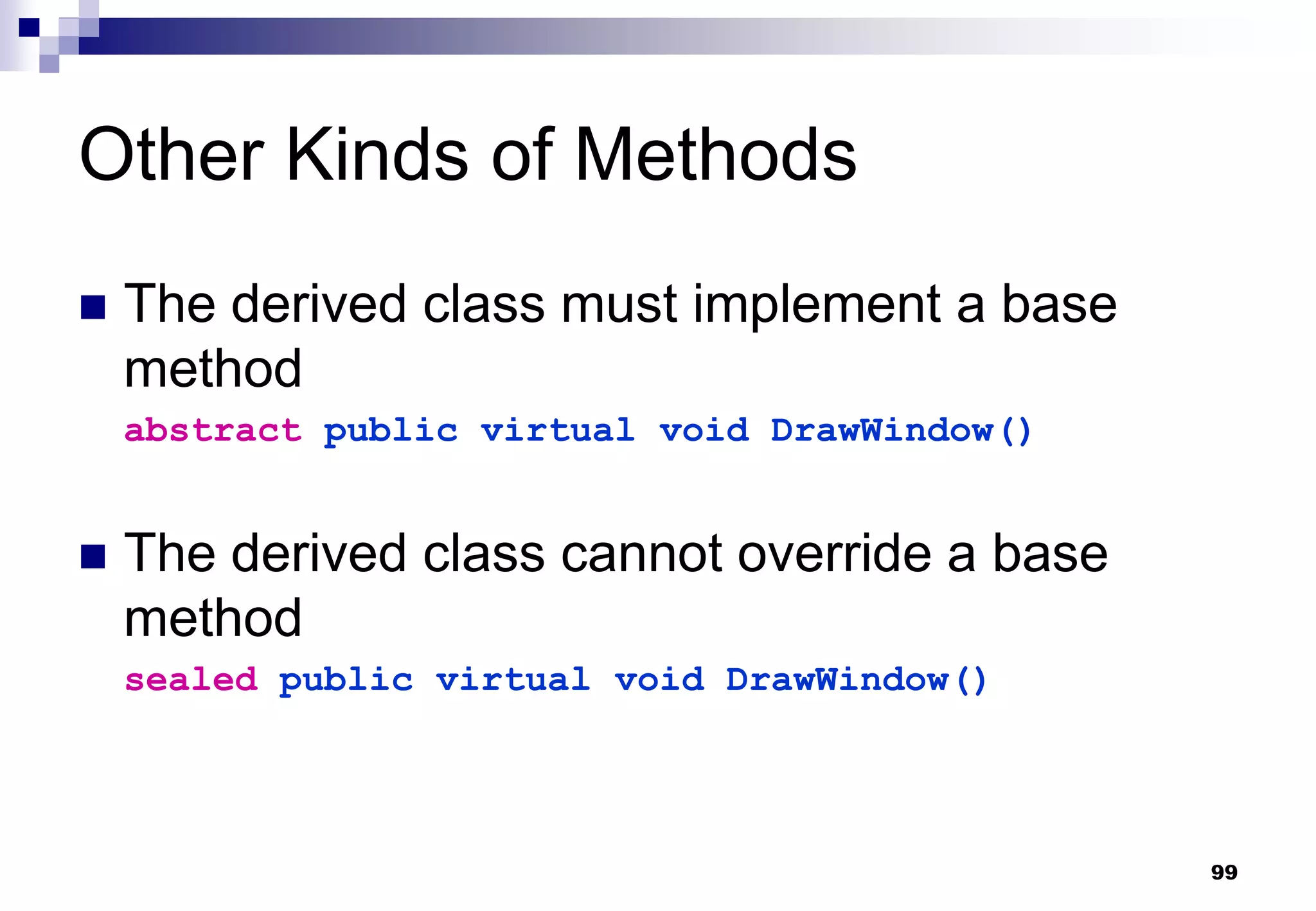 Other Kinds of Methods

■ The derived class must implement a base method

abstract public virtual void DrawWindow()

■ The derived class cannot override a base method

sealed public virtual void DrawWindow()

99